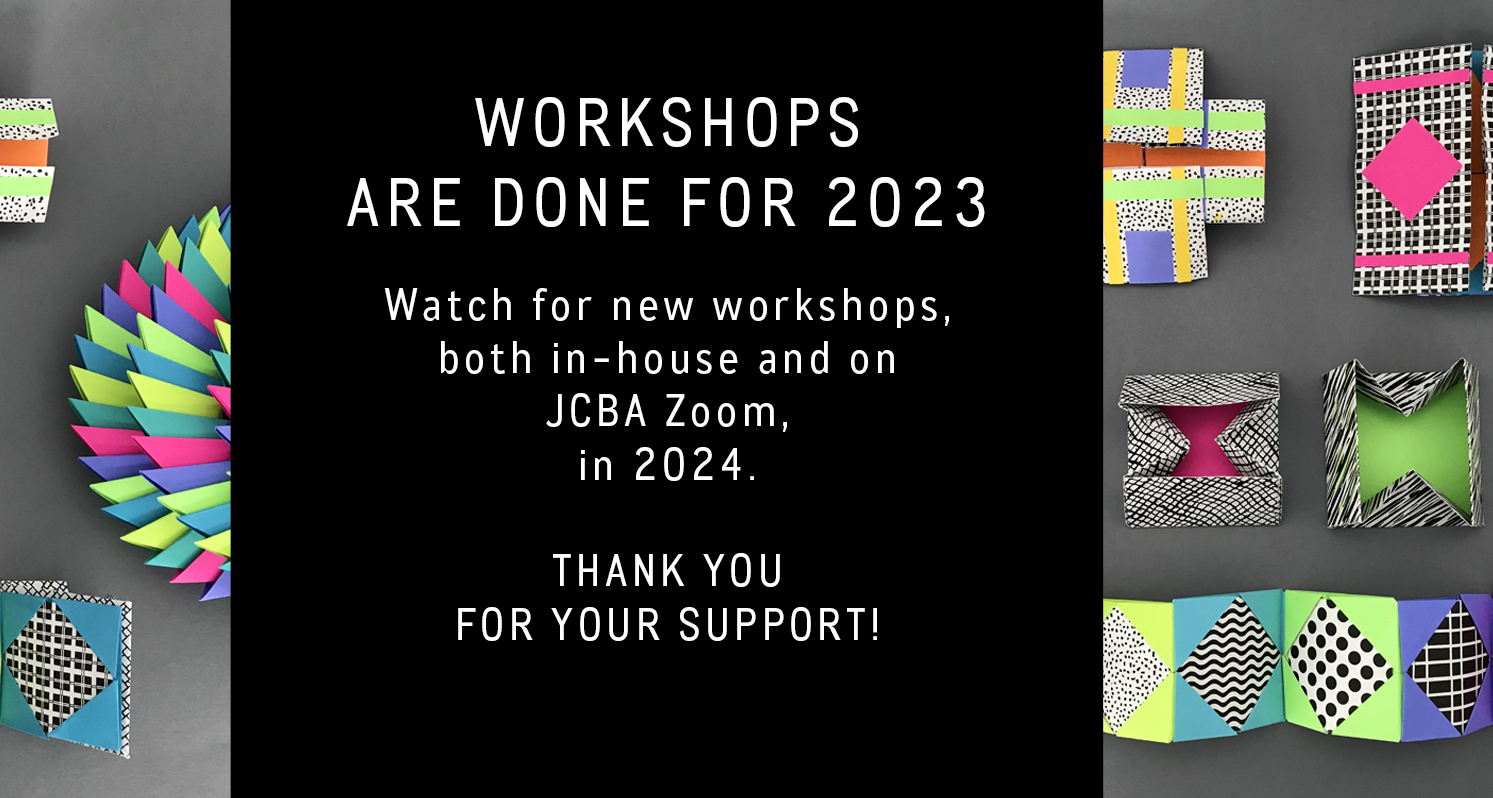 WORKSHOPS
ARE DONE FOR 2023

Watch for new workshops, both in-house and on JCBA Zoom, in 2024.

THANK YOU
FOR YOUR SUPPORT!